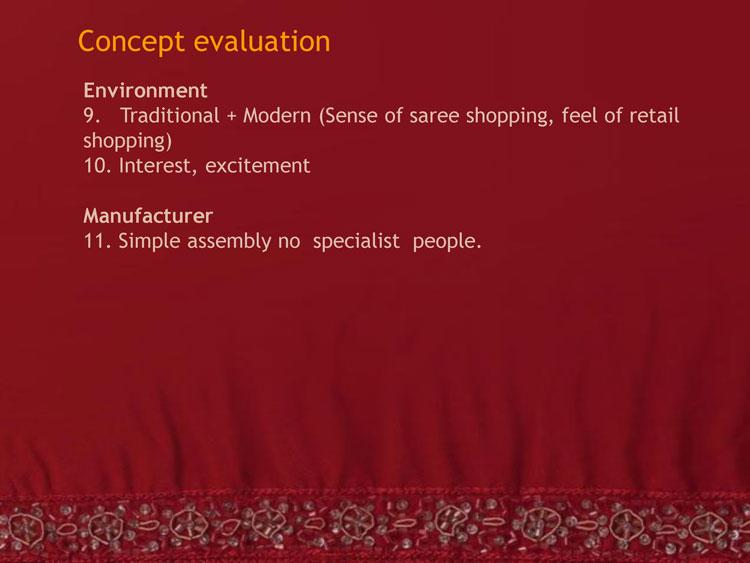 Concept evaluation

Environment
9. Traditional + Modern (Sense of saree shopping, feel of retail shopping)
10. Interest, excitement

Manufacturer
11. Simple assembly no specialist people.